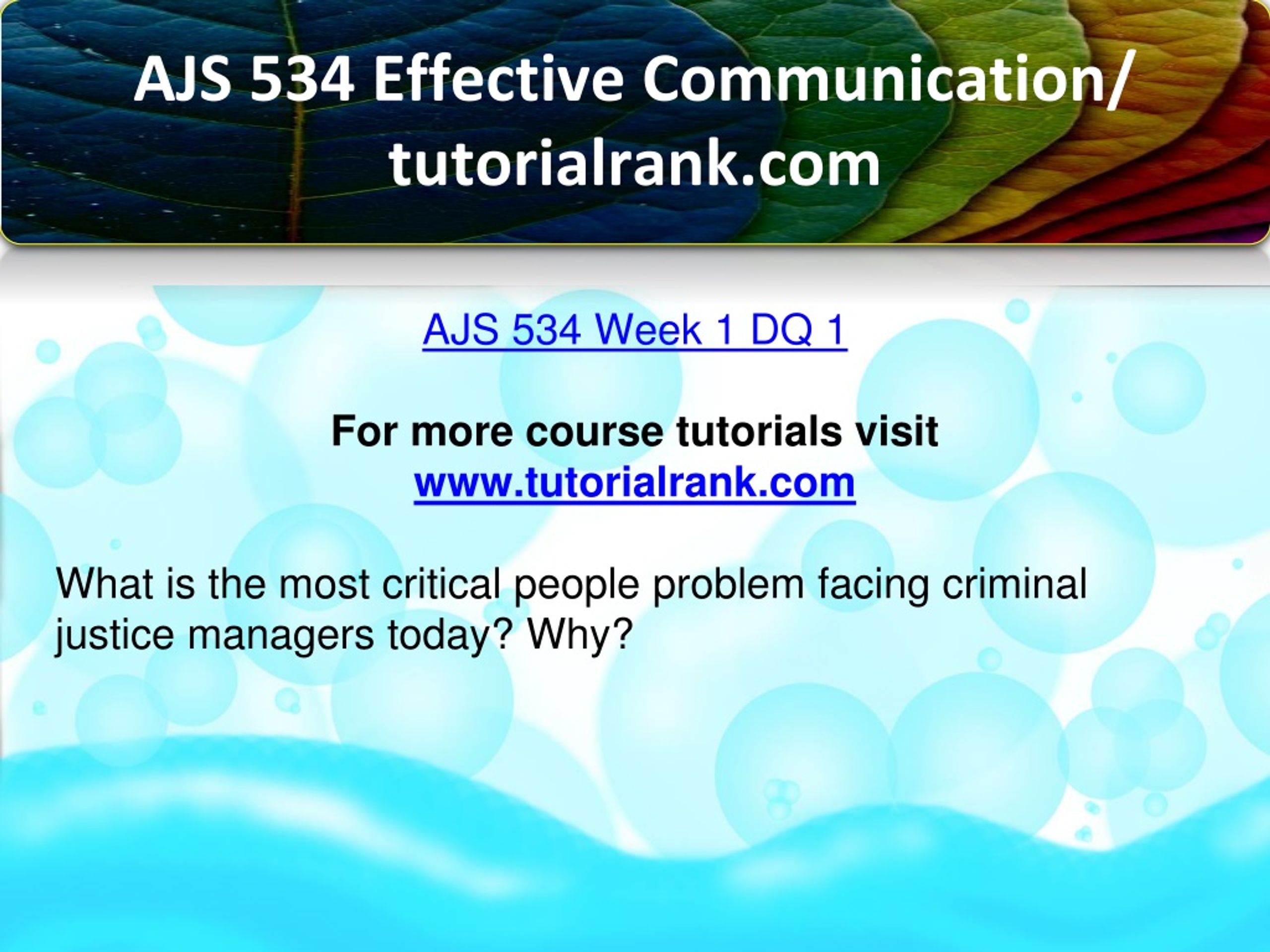 AJS 534 Effective Communication/ tutorialrank.com

AJS 534 Week 1 DQ 1

For more course tutorials visit
www.tutorialrank.com

What is the most critical people problem facing criminal justice managers today? Why?